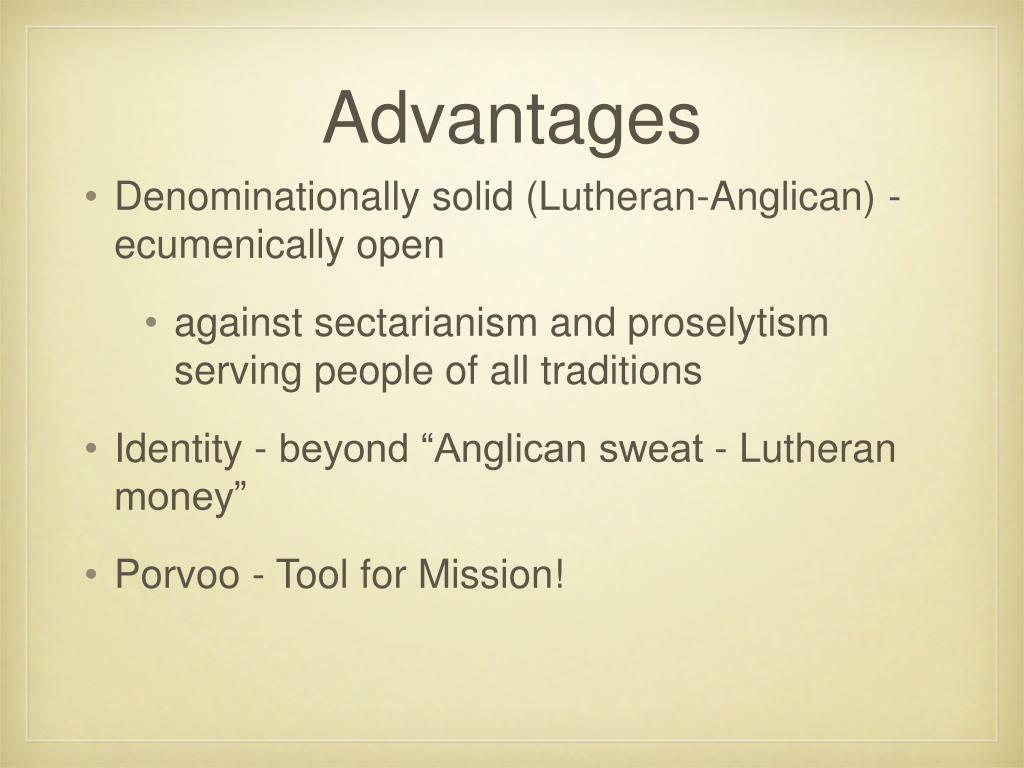 Advantages

• Denominationally solid (Lutheran-Anglican) - ecumenically open

• against sectarianism and proselytism serving people of all traditions

• Identity - beyond “Anglican sweat - Lutheran money”

• Porvoo - Tool for Mission!